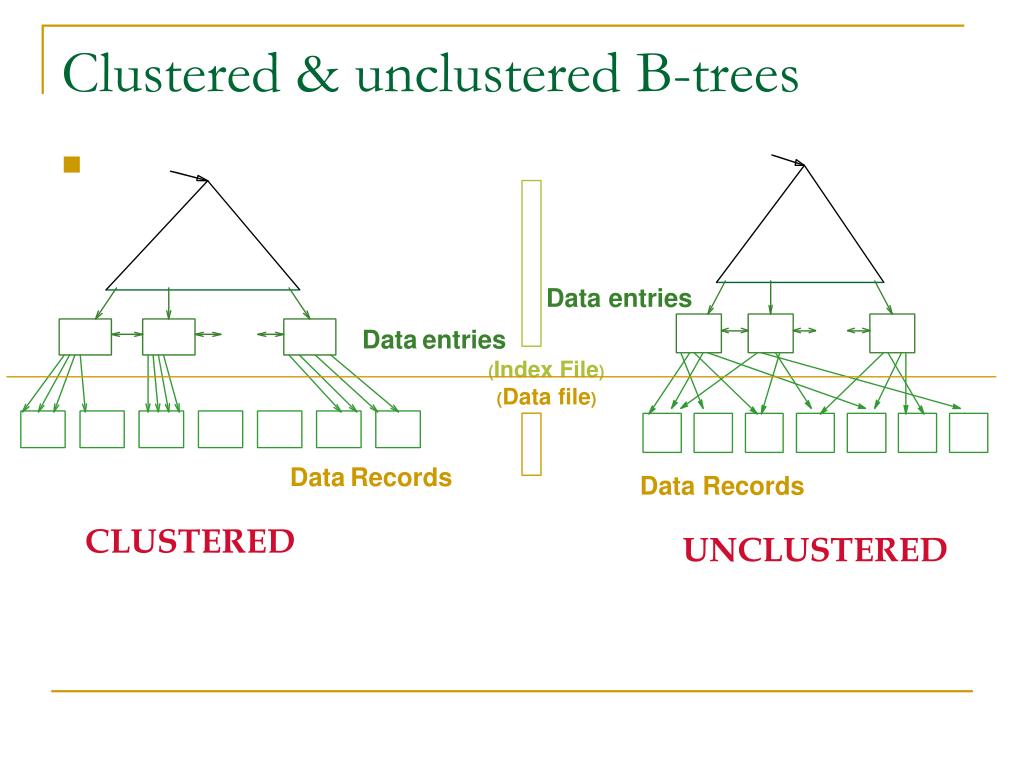 Clustered & unclustered B-trees

Data entries

Data entries

(Index File)

(Data file)

Data Records

Data Records

CLUSTERED

UNCLUSTERED